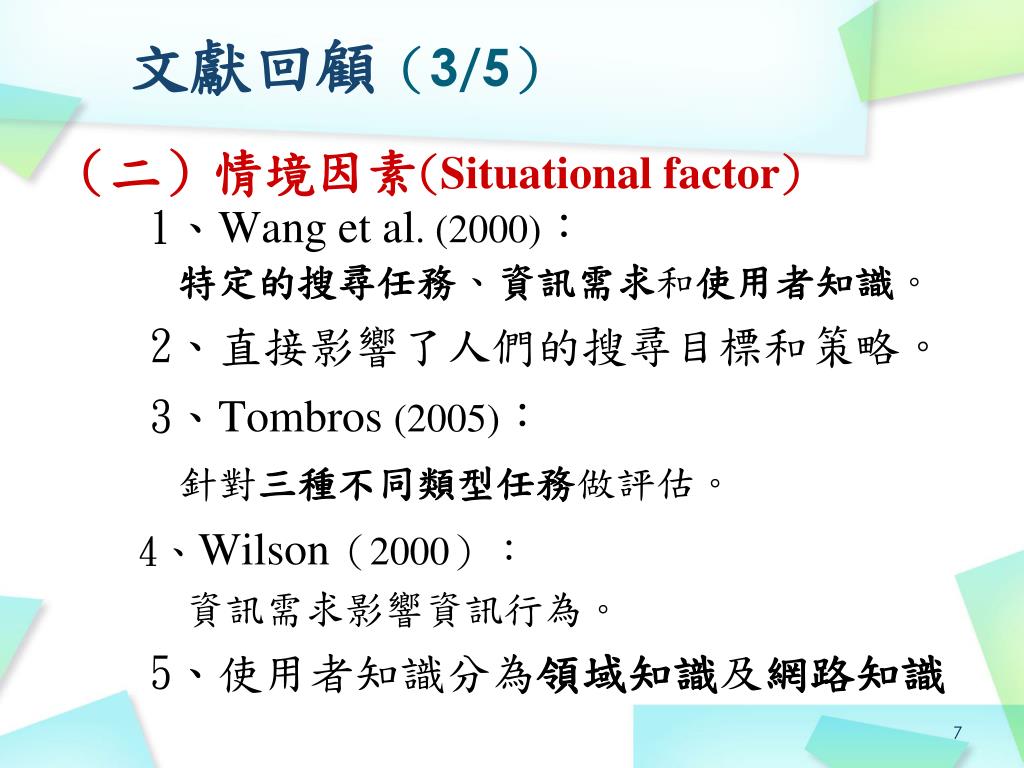 文獻回顧（3/5）

（二）情境因素(Situational factor)

1、Wang et al. (2000)：

特定的搜尋任務、資訊需求和使用者知識。

2、直接影響了人們的搜尋目標和策略。

3、Tombros (2005)：

針對三種不同類型任務做評估。

4、Wilson（2000）：

資訊需求影響資訊行為。

5、使用者知識分為領域知識及網路知識

7